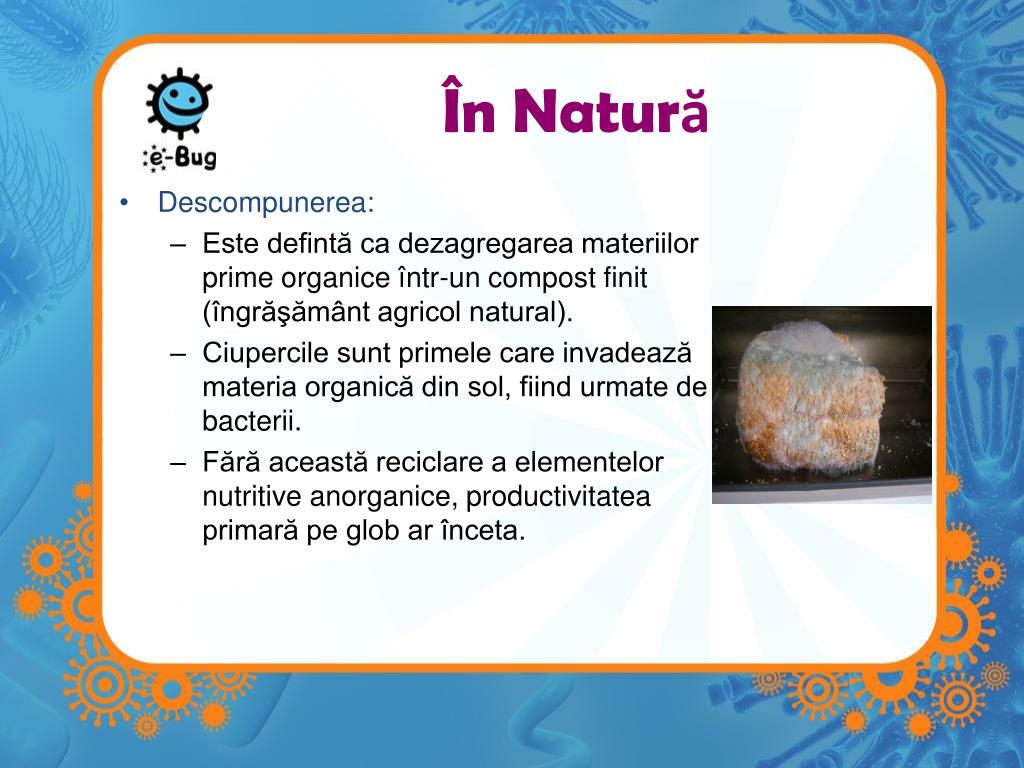 e-Bug

În Natură

• Descompunerea:
– Este defintă ca dezagregarea materiilor prime organice într-un compost finit (îngrăşământ agricol natural).
– Ciupercile sunt primele care invadează materia organică din sol, fiind urmate de bacterii.
– Fără această reciclare a elementelor nutritive anorganice, productivitatea primară pe glob ar înceta.